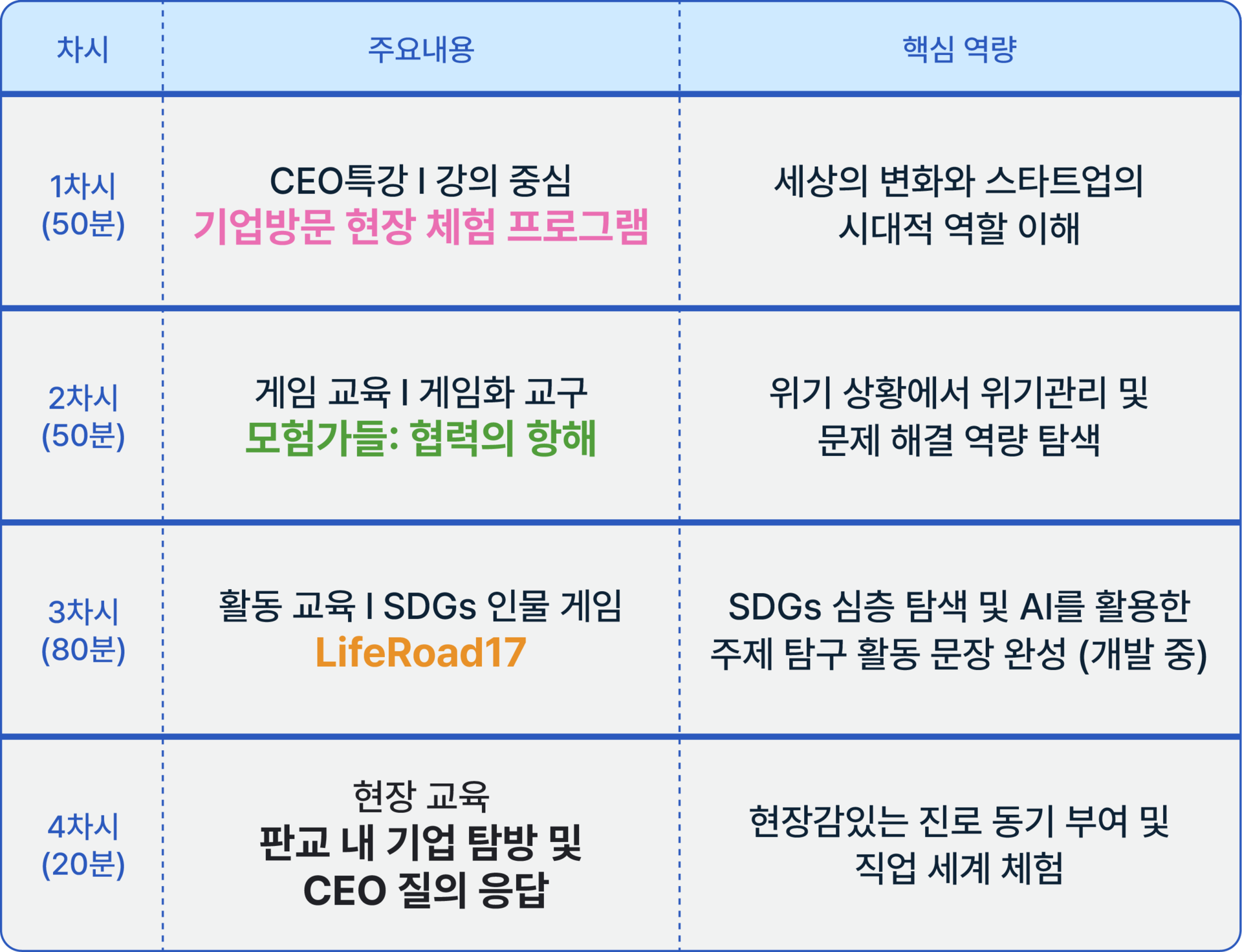 | 차시 | 주요내용 | 핵심 역량 |
|---|---|---|
| 1차시 (50분) | CEO특강 I 강의 중심 기업방문 현장 체험 프로그램 | 세상의 변화와 스타트업의 시대적 역할 이해 |
| 2차시 (50분) | 게임 교육 I 게임화 교구 모험가들: 협력의 항해 | 위기 상황에서 위기관리 및 문제 해결 역량 탐색 |
| 3차시 (80분) | 활동 교육 I SDGs 인물 게임 LifeRoad17 | SDGs 심층 탐색 및 AI를 활용한 주제 탐구 활동 문장 완성 (개발 중) |
| 4차시 (20분) | 현장 교육 판교 내 기업 탐방 및 CEO 질의 응답 | 현장감있는 진로 동기 부여 및 직업 세계 체험 |